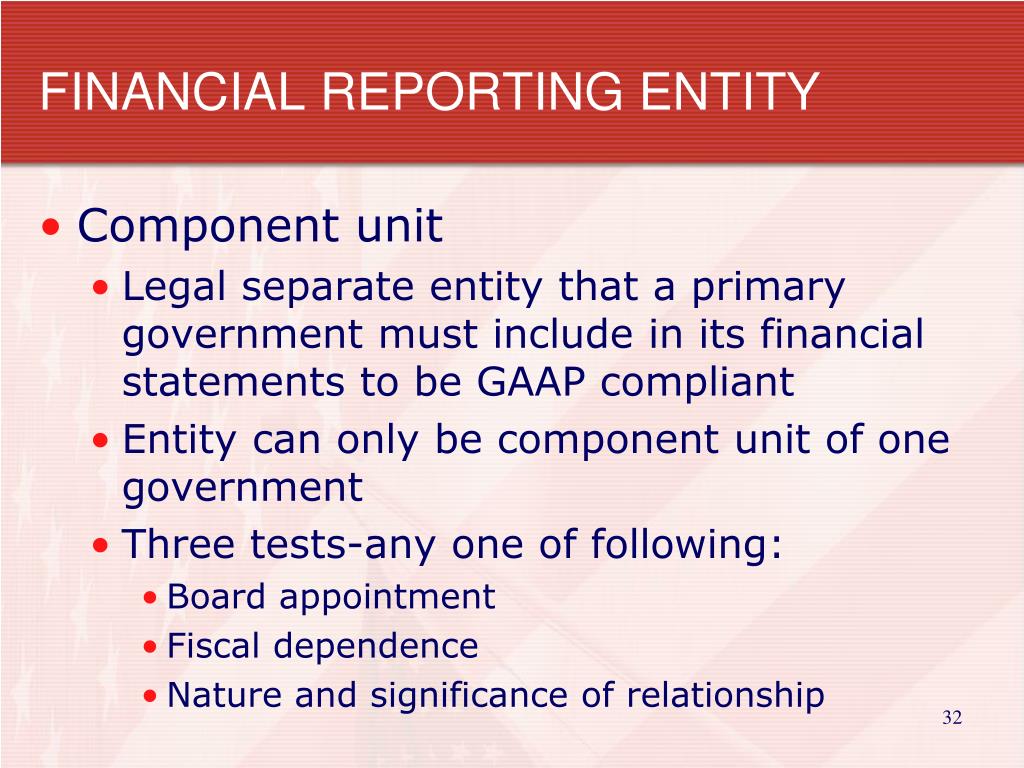 FINANCIAL REPORTING ENTITY

• Component unit
• Legal separate entity that a primary government must include in its financial statements to be GAAP compliant
• Entity can only be component unit of one government
• Three tests-any one of following:
• Board appointment
• Fiscal dependence
• Nature and significance of relationship

32